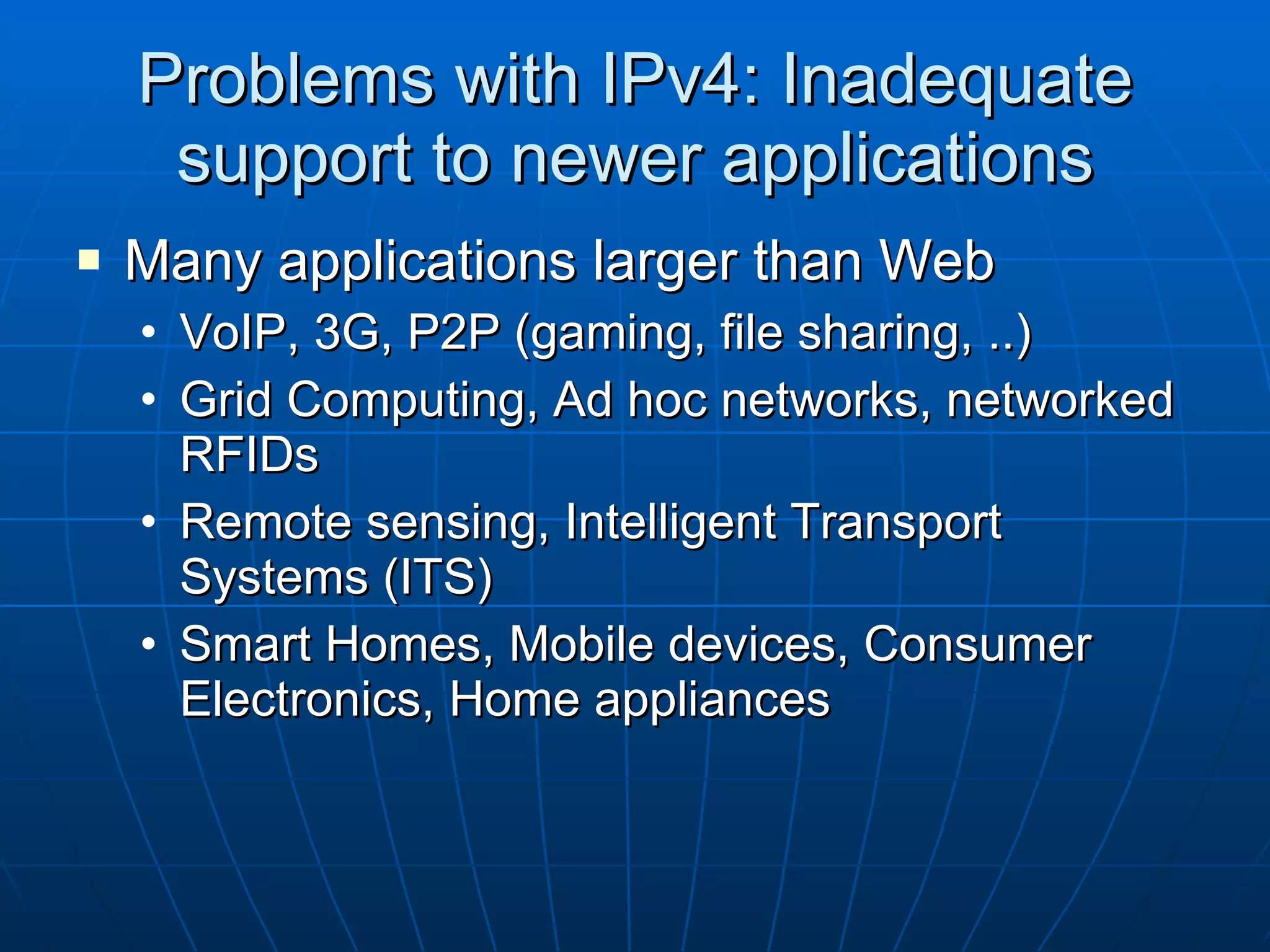 Problems with IPv4: Inadequate support to newer applications

▪ Many applications larger than Web
 • VoIP, 3G, P2P (gaming, file sharing, ..)
 • Grid Computing, Ad hoc networks, networked RFIDs
 • Remote sensing, Intelligent Transport Systems (ITS)
 • Smart Homes, Mobile devices, Consumer Electronics, Home appliances